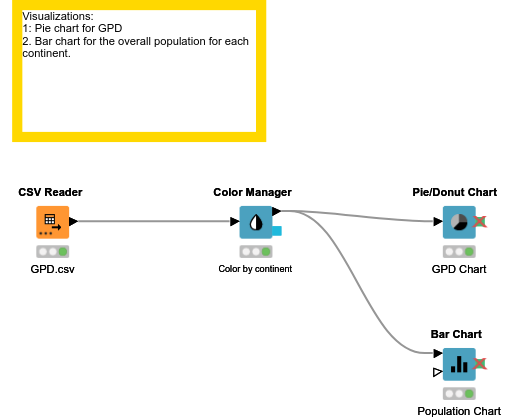 Visualizations:
1: Pie chart for GPD
2. Bar chart for the overall population for each continent.

CSV Reader
GPD.csv

Color Manager
Color by continent

Pie/Donut Chart
GPD Chart

Bar Chart
Population Chart